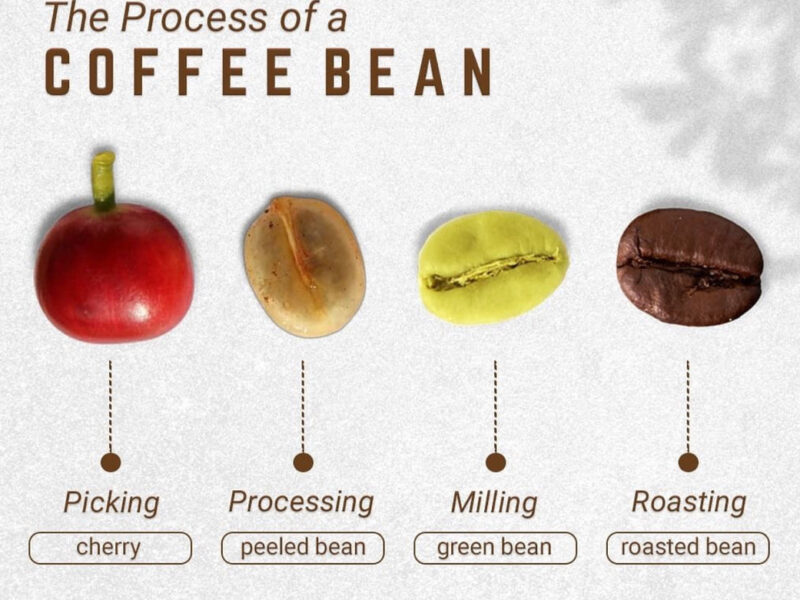 The Process of a
COFFEE BEAN

Picking
cherry

Processing
peeled bean

Milling
green bean

Roasting
roasted bean